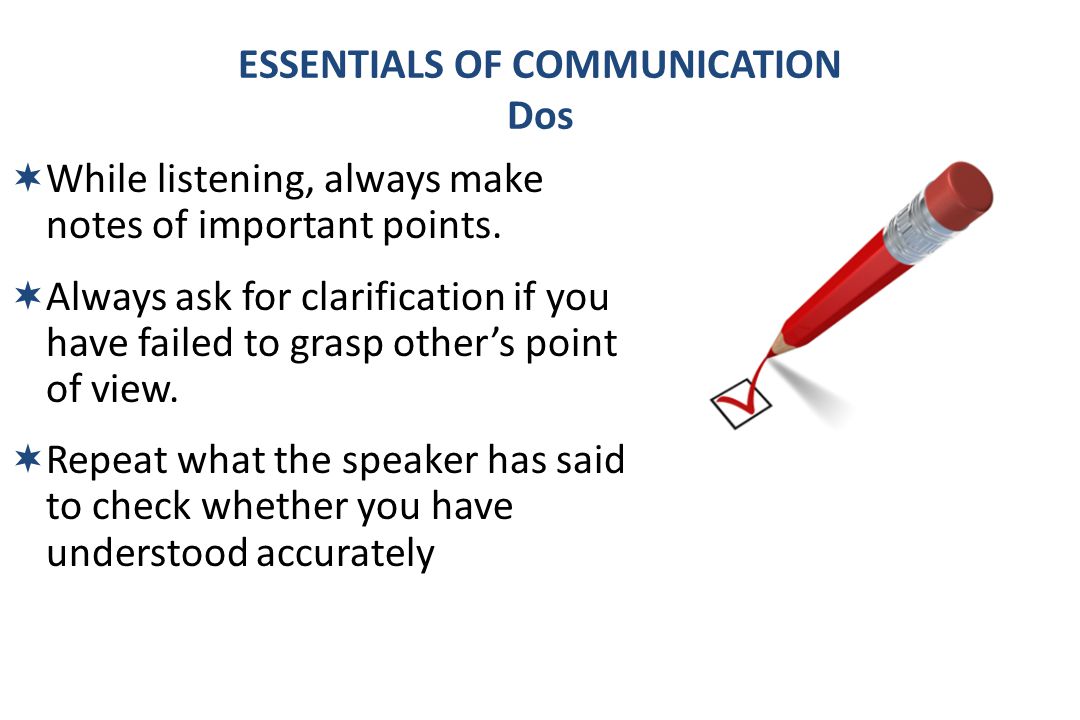 ESSENTIALS OF COMMUNICATION
Dos

✶ While listening, always make notes of important points.

✶ Always ask for clarification if you have failed to grasp other’s point of view.

✶ Repeat what the speaker has said to check whether you have understood accurately